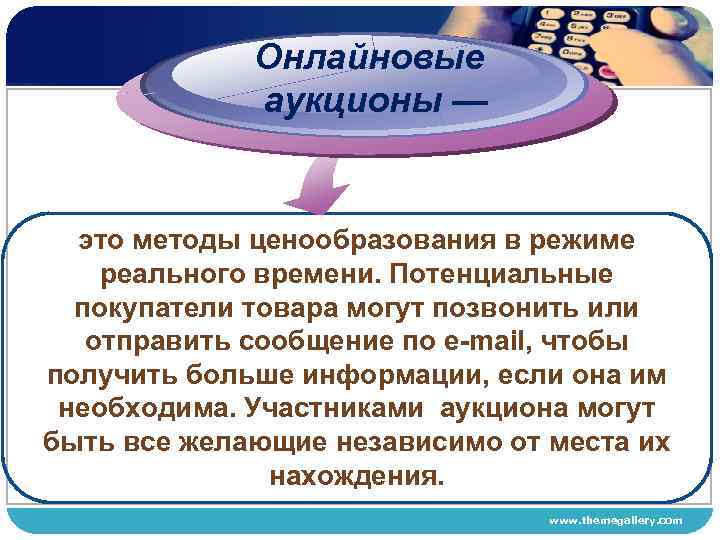 Онлайновые аукционы —

это методы ценообразования в режиме реального времени. Потенциальные покупатели товара могут позвонить или отправить сообщение по e-mail, чтобы получить больше информации, если она им необходима. Участниками аукциона могут быть все желающие независимо от места их нахождения.

www.themegallery.com